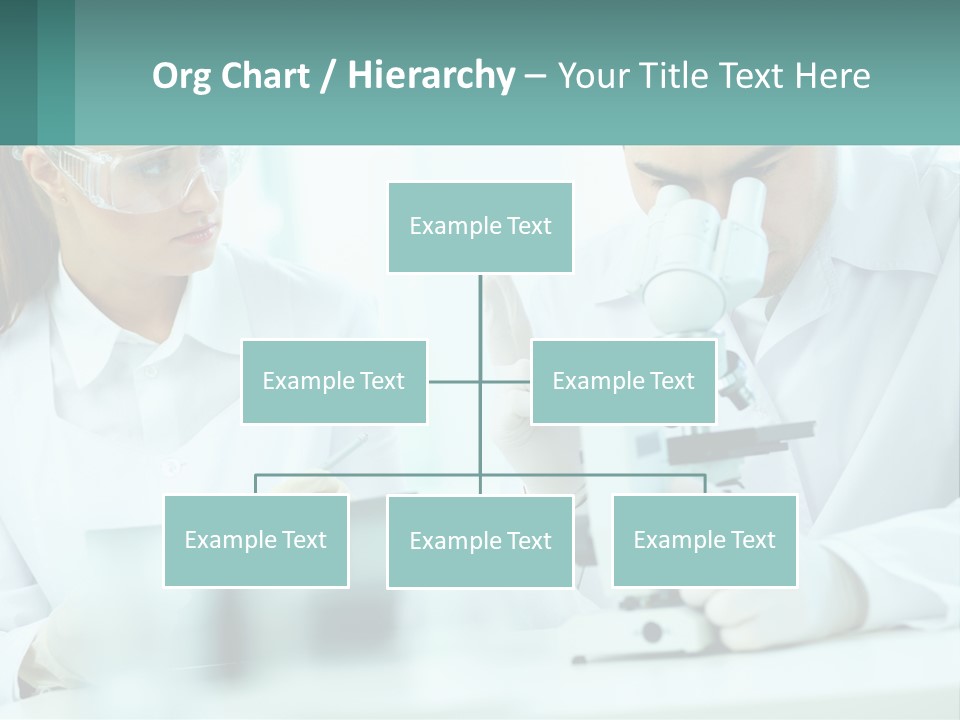 Org Chart / Hierarchy – Your Title Text Here

Example Text

Example Text

Example Text

Example Text

Example Text

Example Text